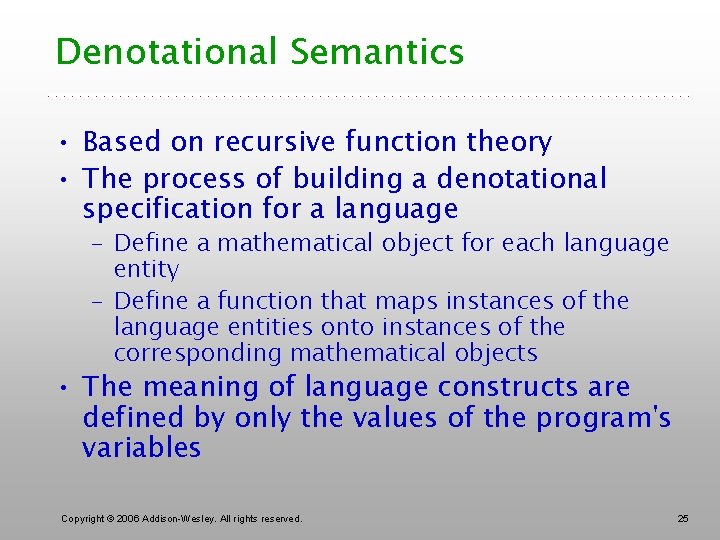 Denotational Semantics

• Based on recursive function theory
• The process of building a denotational specification for a language
  – Define a mathematical object for each language entity
  – Define a function that maps instances of the language entities onto instances of the corresponding mathematical objects
• The meaning of language constructs are defined by only the values of the program's variables

Copyright © 2006 Addison-Wesley. All rights reserved.

25